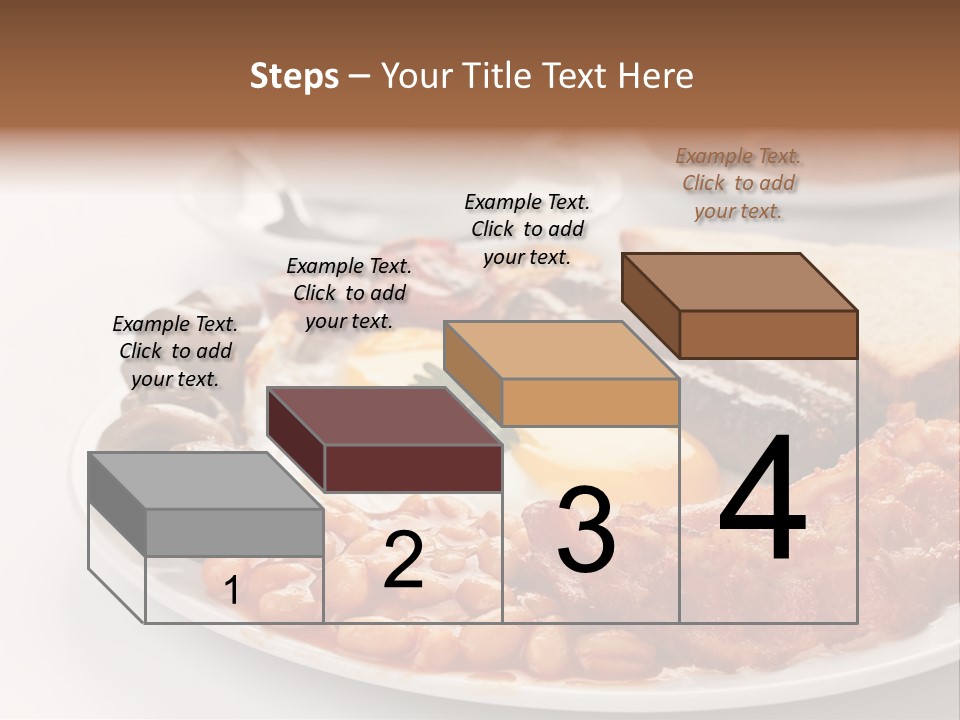 Steps – Your Title Text Here

Example Text. Click to add your text.

Example Text. Click to add your text.

Example Text. Click to add your text.

Example Text. Click to add your text.

1

2

3

4